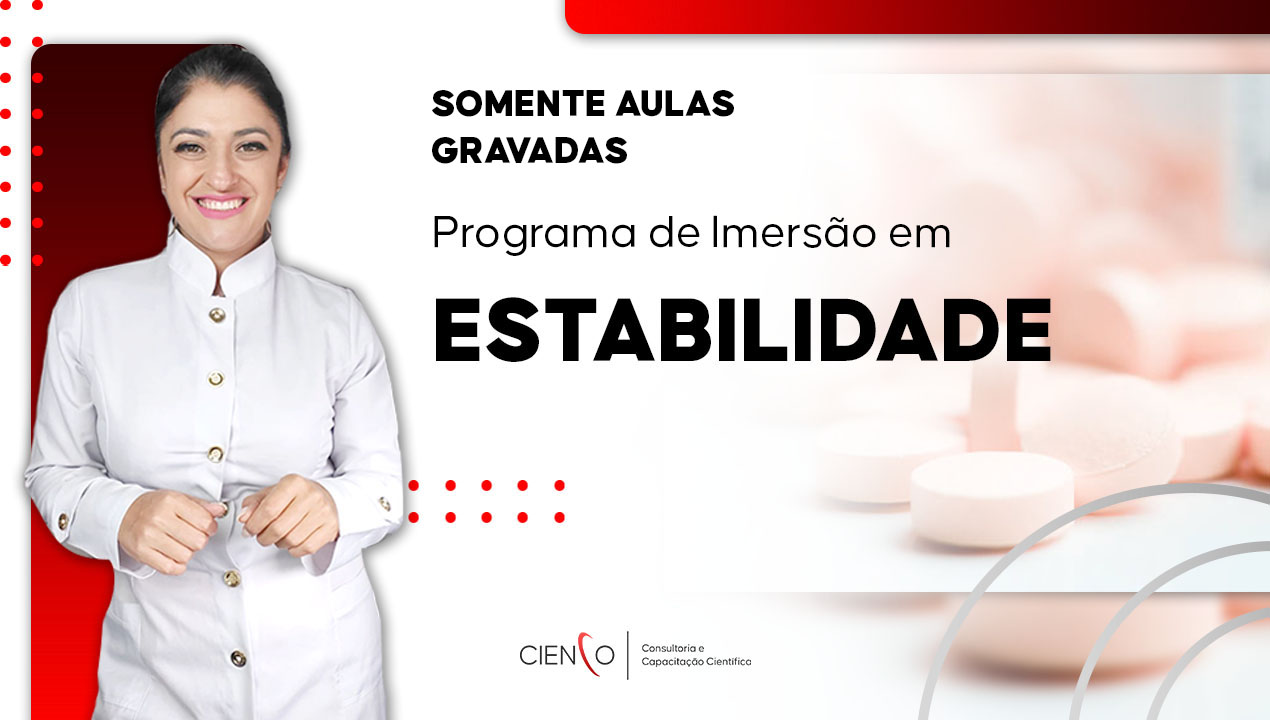 SOMENTE AULAS GRAVADAS

Programa de Imersão em

ESTABILIDADE

CIENCO

Consultoria e Capacitação Científica